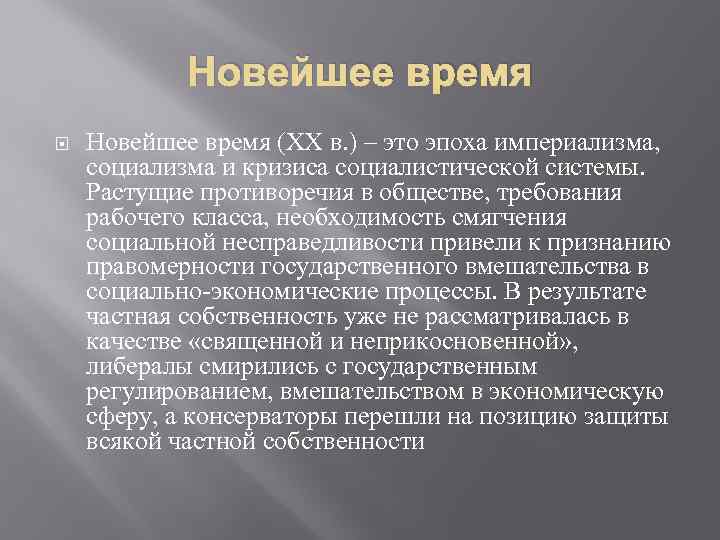 Новейшее время

Новейшее время (XX в.) – это эпоха империализма, социализма и кризиса социалистической системы. Растущие противоречия в обществе, требования рабочего класса, необходимость смягчения социальной несправедливости привели к признанию правомерности государственного вмешательства в социально-экономические процессы. В результате частная собственность уже не рассматривалась в качестве «священной и неприкосновенной», либералы смирились с государственным регулированием, вмешательством в экономическую сферу, а консерваторы перешли на позицию защиты всякой частной собственности